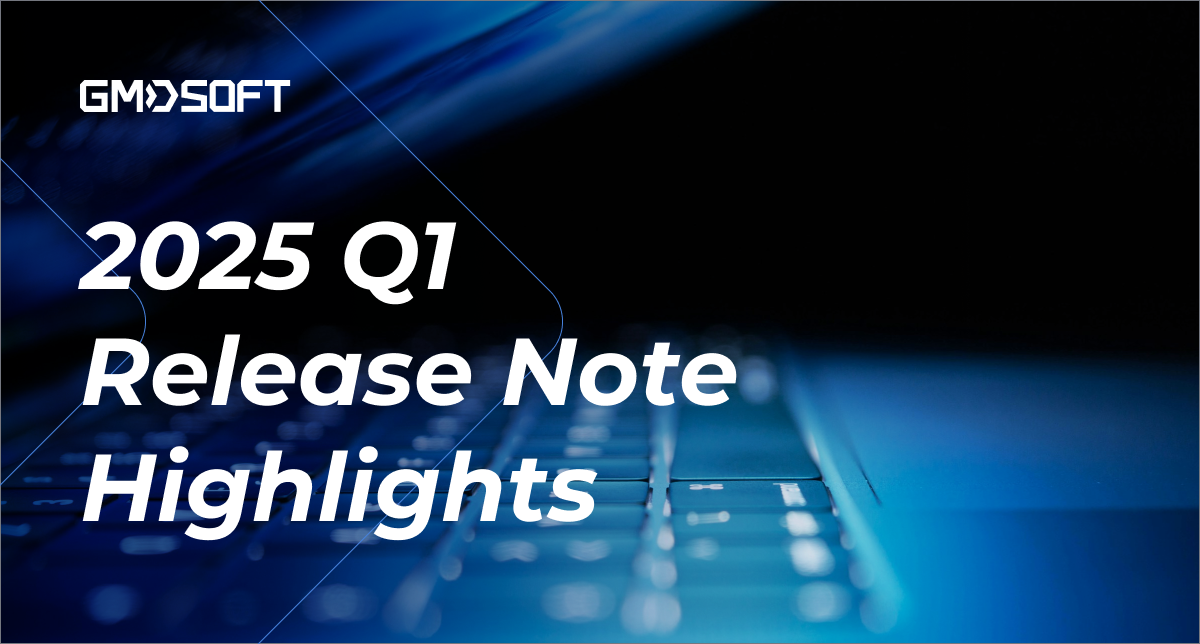 GMDSOFT

2025 Q1
Release Note
Highlights